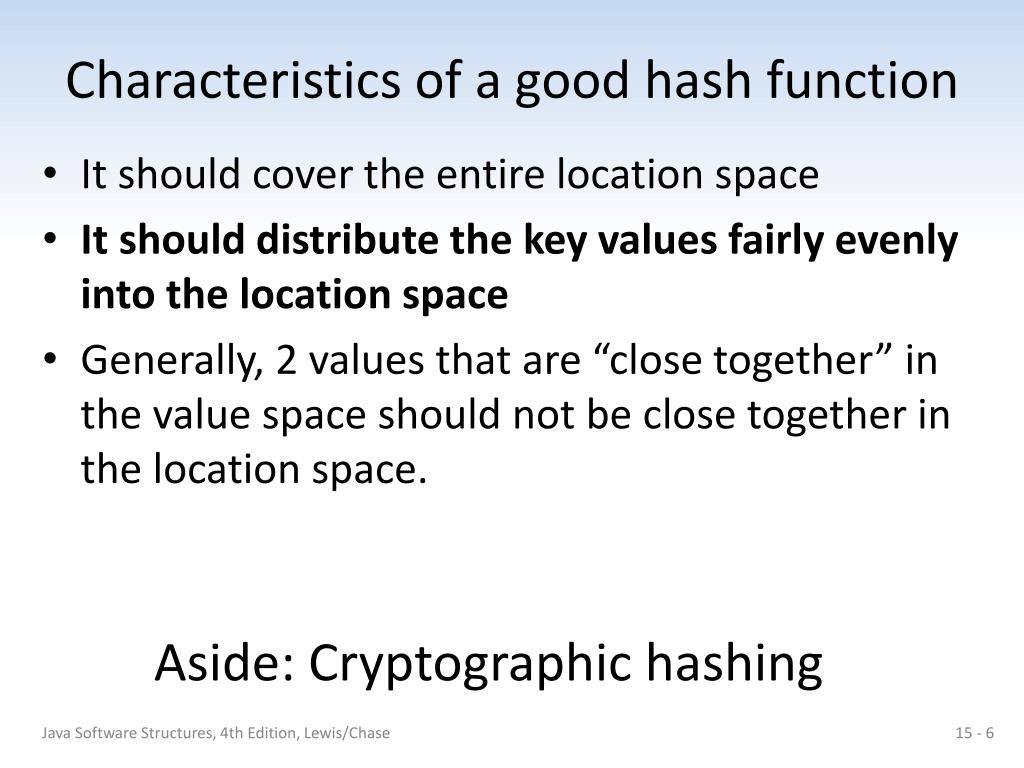 Characteristics of a good hash function

• It should cover the entire location space
• It should distribute the key values fairly evenly into the location space
• Generally, 2 values that are “close together” in the value space should not be close together in the location space.

Aside: Cryptographic hashing

Java Software Structures, 4th Edition, Lewis/Chase

15 - 6